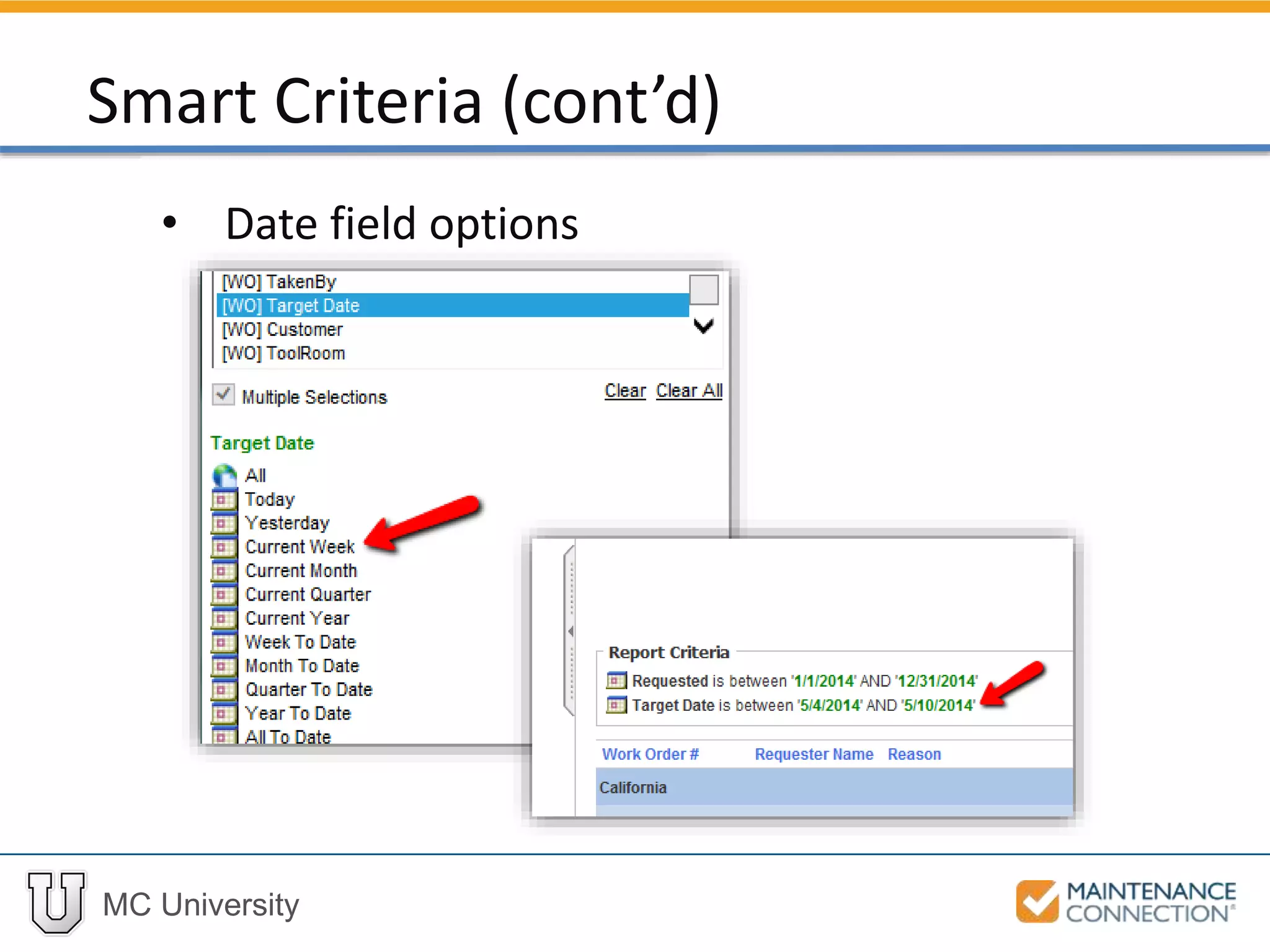 Smart Criteria (cont'd)

• Date field options

[WO] TakenBy
[WO] Target Date
[WO] Customer
[WO] ToolRoom

Multiple Selections

Clear Clear All

Target Date

All
Today
Yesterday
Current Week
Current Month
Current Quarter
Current Year
Week To Date
Month To Date
Quarter To Date
Year To Date
All To Date

Report Criteria

Requested is between '1/1/2014' AND '12/31/2014'
Target Date is between '5/4/2014' AND '5/10/2014'

Work Order # Requester Name Reason

California

MC University

MAINTENANCE CONNECTION